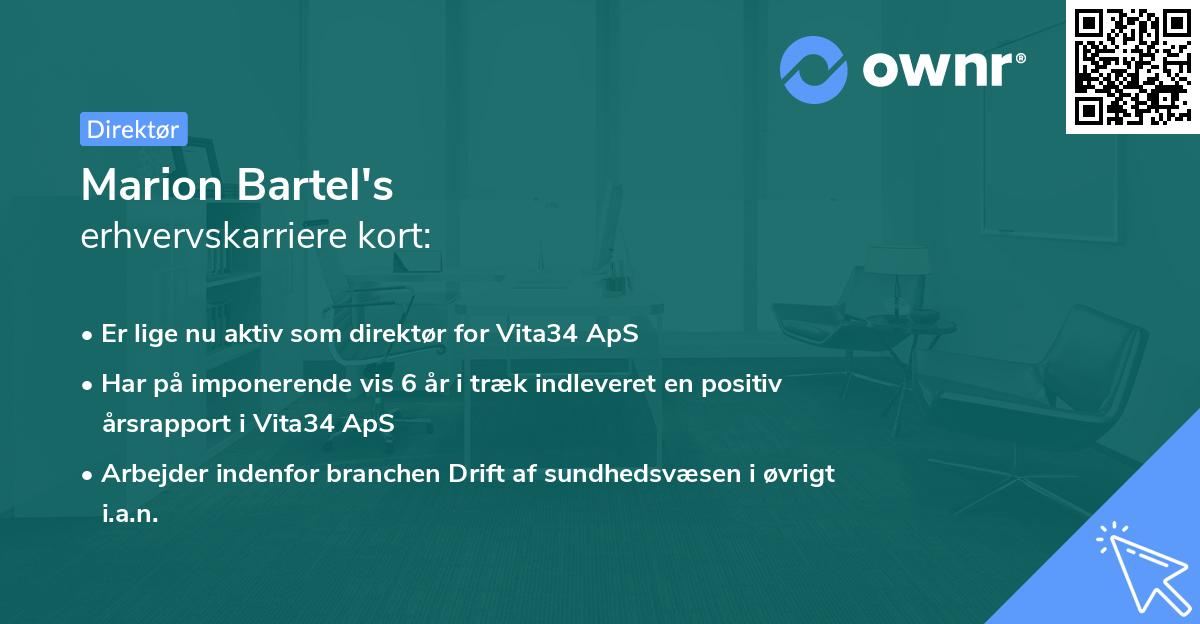 ownr®

Direktør

Marion Bartel's
erhvervskarriere kort:

• Er lige nu aktiv som direktør for Vita34 ApS
• Har på imponerende vis 6 år i træk indleveret en positiv årsrapport i Vita34 ApS
• Arbejder indenfor branchen Drift af sundhedsvæsen i øvrigt i.a.n.